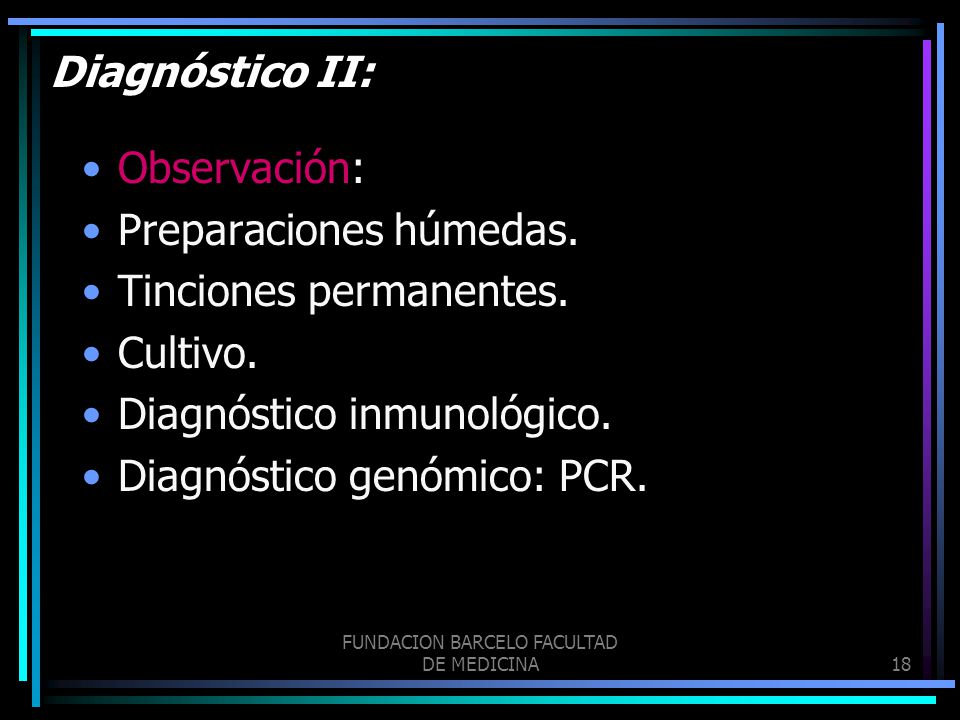 Diagnóstico II:

• Observación:
• Preparaciones húmedas.
• Tinciones permanentes.
• Cultivo.
• Diagnóstico inmunológico.
• Diagnóstico genómico: PCR.

FUNDACION BARCELO FACULTAD DE MEDICINA

18